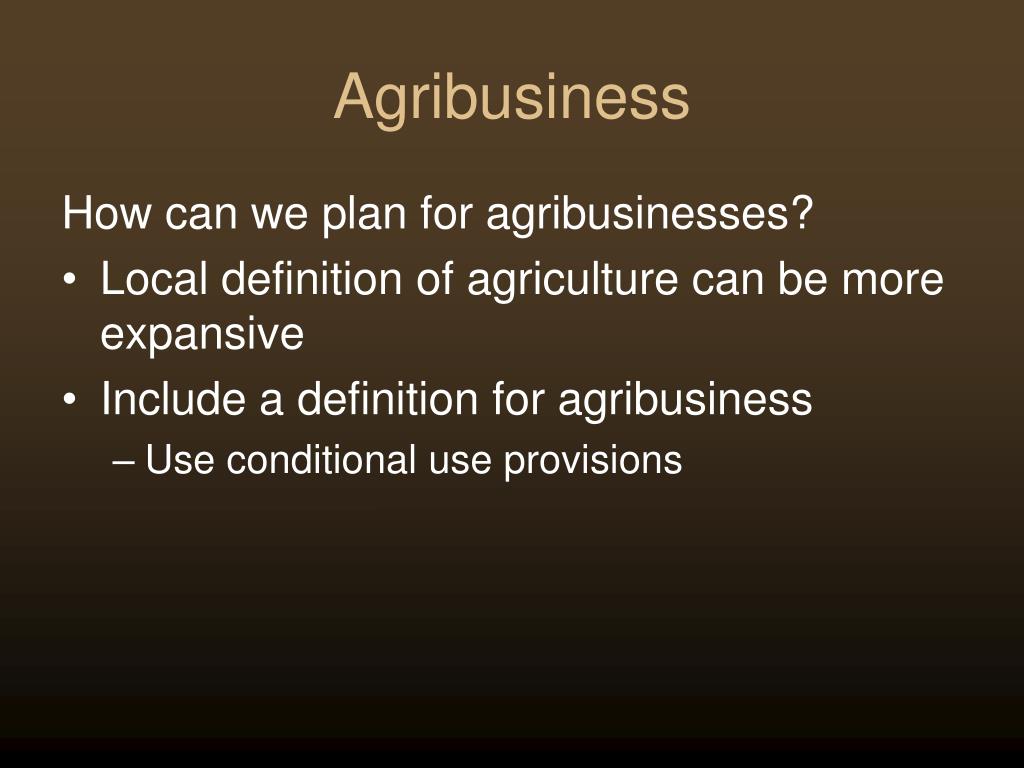 Agribusiness

How can we plan for agribusinesses?

• Local definition of agriculture can be more expansive

• Include a definition for agribusiness

– Use conditional use provisions